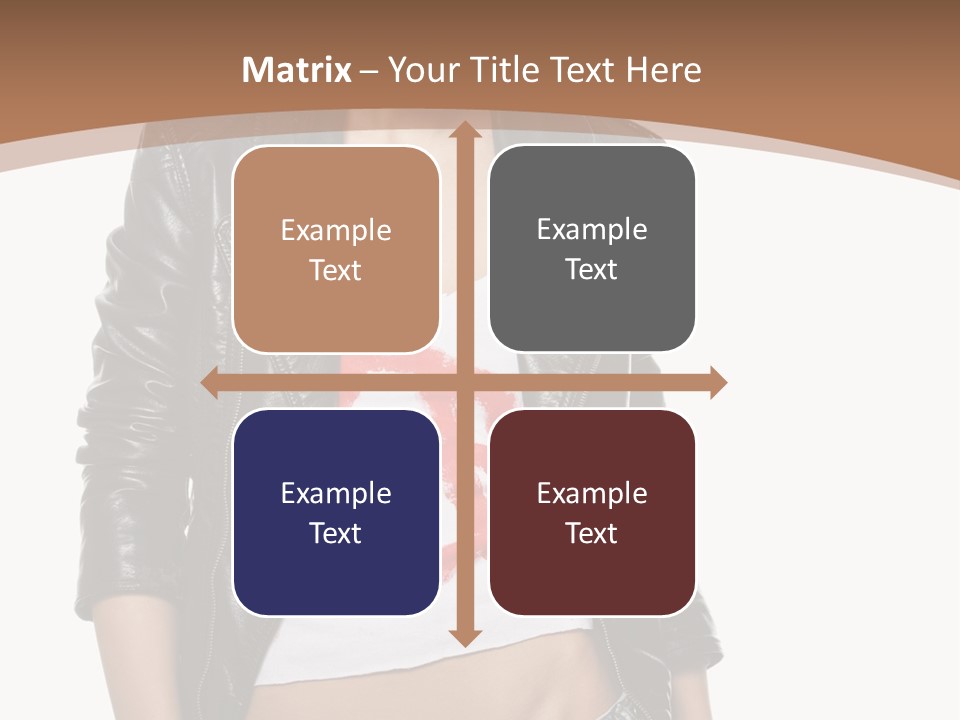 Matrix – Your Title Text Here

Example Text

Example Text

Example Text

Example Text